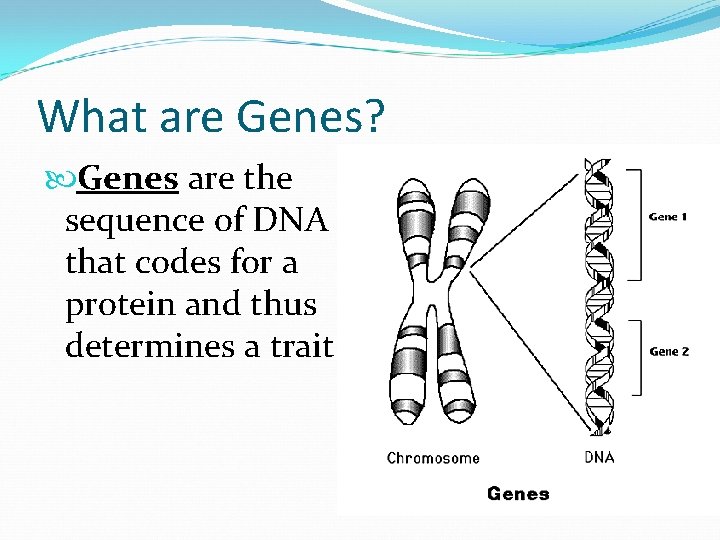 What are Genes?

Genes are the sequence of DNA that codes for a protein and thus determines a trait

Gene 1

Gene 2

Chromosome

DNA

Genes